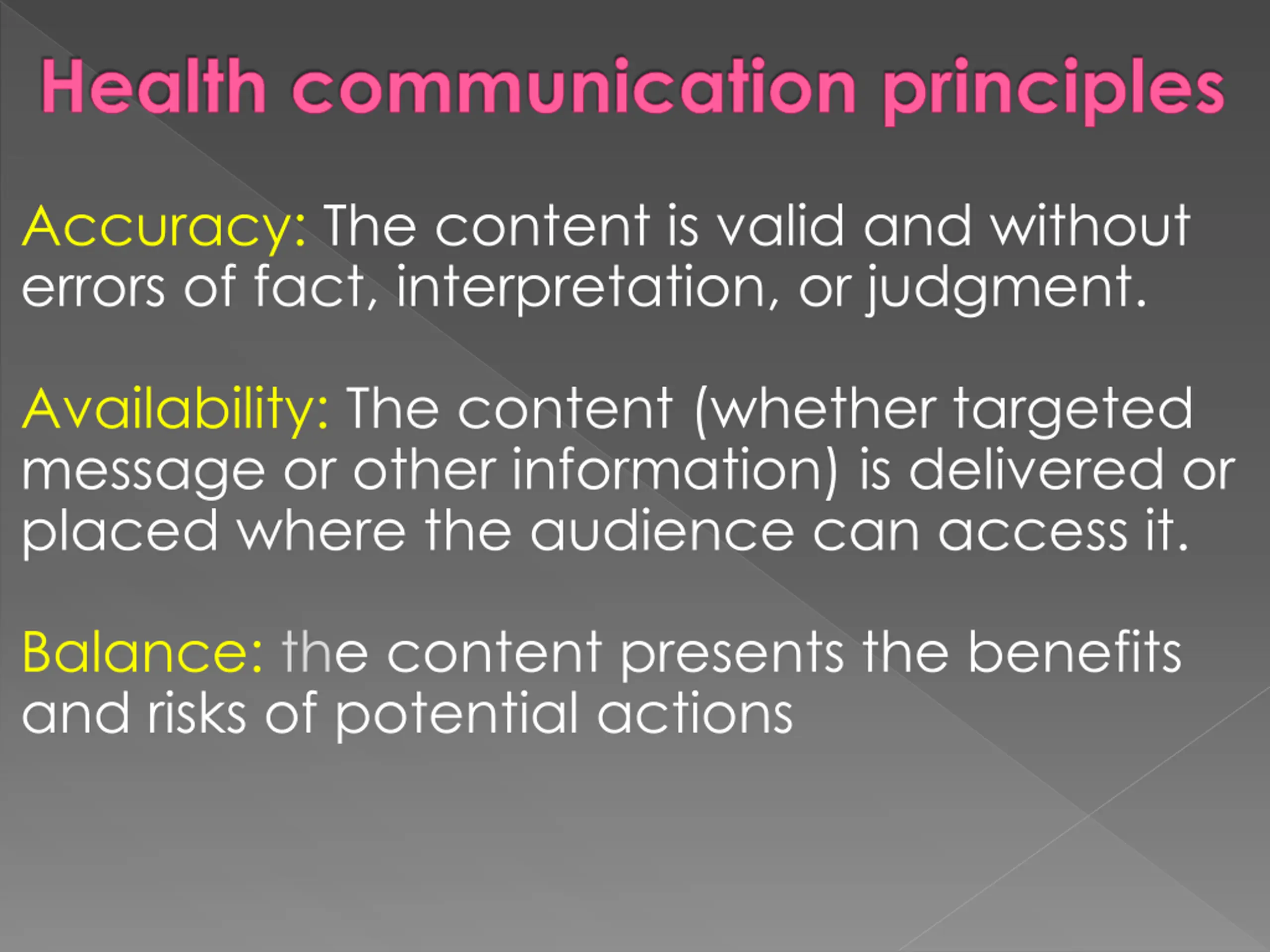 Health communication principles

Accuracy: The content is valid and without errors of fact, interpretation, or judgment.

Availability: The content (whether targeted message or other information) is delivered or placed where the audience can access it.

Balance: the content presents the benefits and risks of potential actions